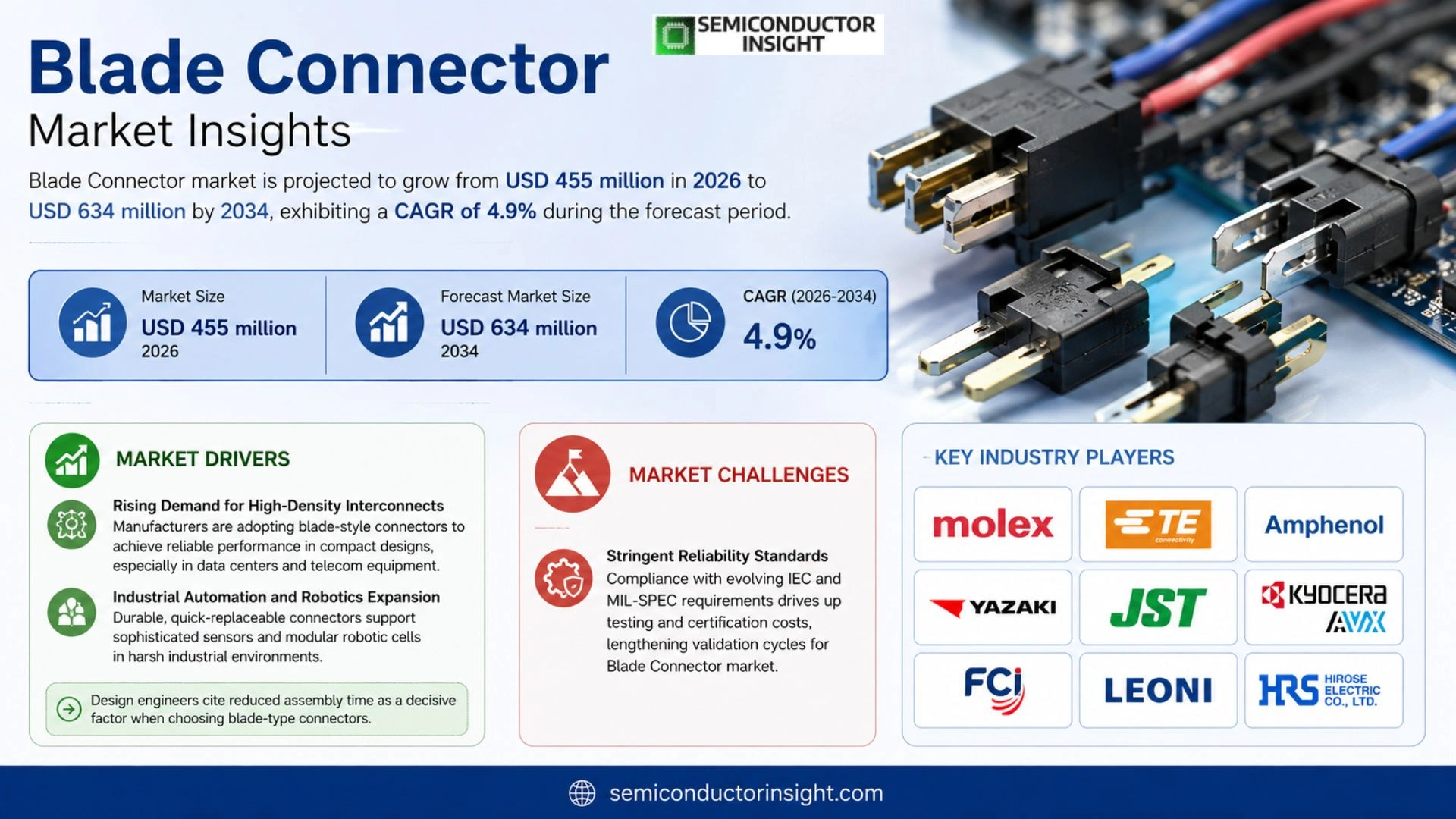 SEMICONDUCTOR INSIGHT

Blade Connector
Market Insights

Blade Connector market is projected to grow from USD 455 million in 2026 to USD 634 million by 2034, exhibiting a CAGR of 4.9% during the forecast period.

Market Size
USD 455 million
2026

Forecast Market Size
USD 634 million
2034

CAGR (2026-2034)
4.9%

MARKET DRIVERS

Rising Demand for High-Density Interconnects
Manufacturers are adopting blade-style connectors to achieve reliable performance in compact designs, especially in data centers and telecom equipment.

Industrial Automation and Robotics Expansion
Durable, quick-replaceable connectors support sophisticated sensors and modular robotic cells in harsh industrial environments.

Design engineers cite reduced assembly time as a decisive factor when choosing blade-type connectors.

MARKET CHALLENGES

Stringent Reliability Standards
Compliance with evolving IEC and MIL-SPEC requirements drives up testing and certification costs, lengthening validation cycles for Blade Connector market.

KEY INDUSTRY PLAYERS

molex
TE connectivity
Amphenol
YAZAKI
JST
KYOCERA AVX
FCi
LEONI
HRS HIROSE ELECTRIC CO., LTD.

semiconductorinsight.com